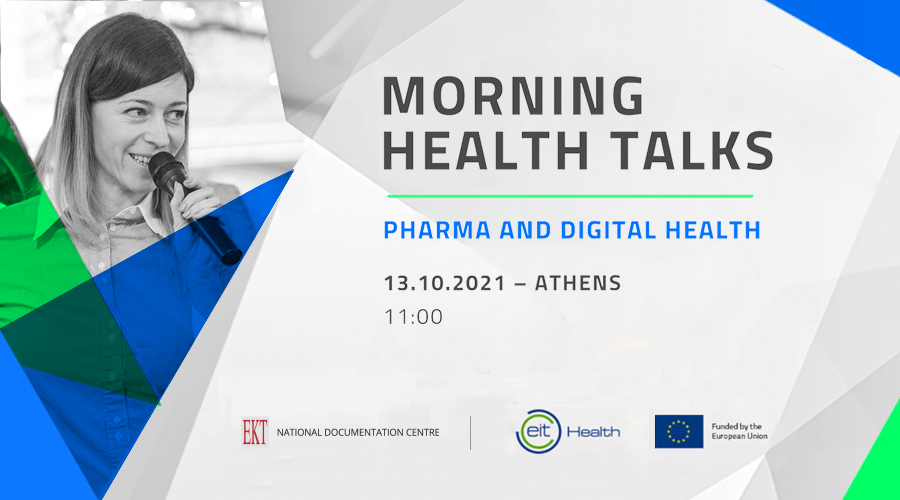 MORNING HEALTH TALKS

PHARMA AND DIGITAL HEALTH

13.10.2021 – ATHENS
11:00

EKT NATIONAL DOCUMENTATION CENTRE

eit Health

Funded by the European Union